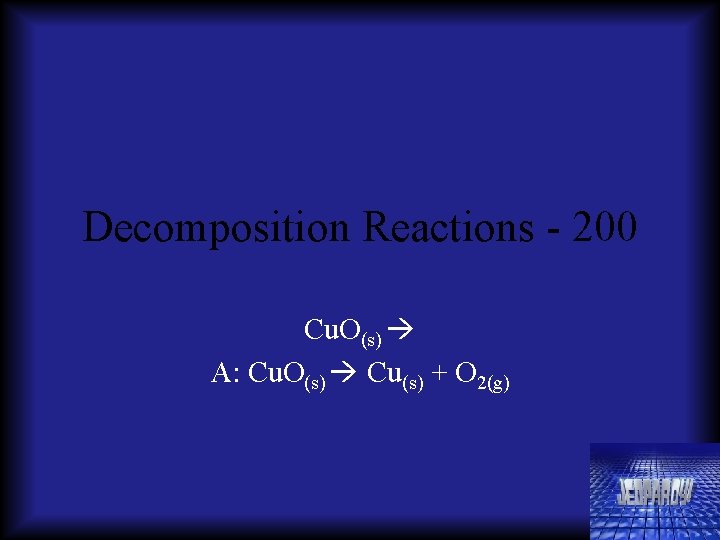 Decomposition Reactions - 200

$CuO_{(s)} \rightarrow$

A: $CuO_{(s)} \rightarrow Cu_{(s)} + O_{2(g)}$

JEOPARDY